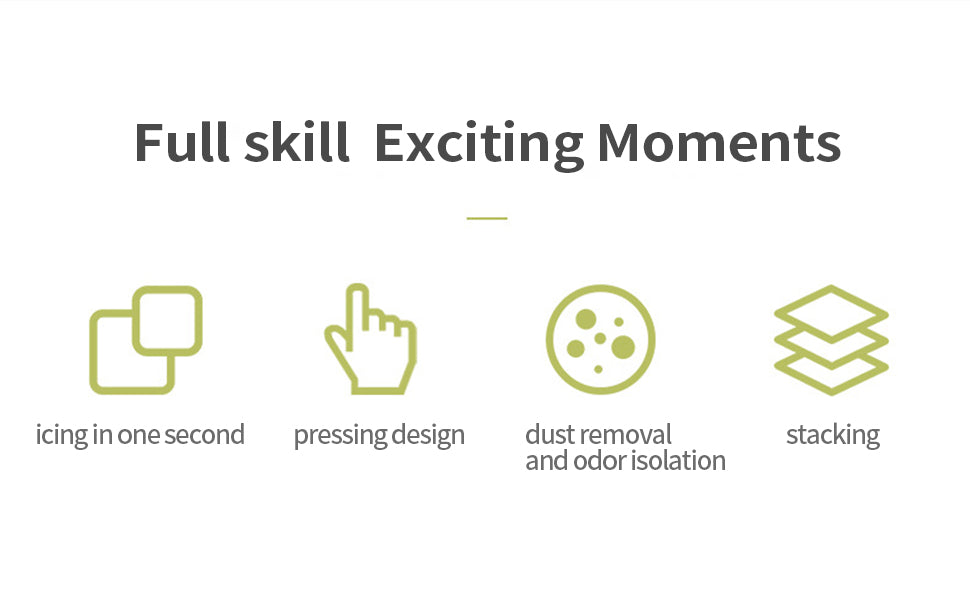 Full skill Exciting Moments

icing in one second

pressing design

dust removal and odor isolation

stacking